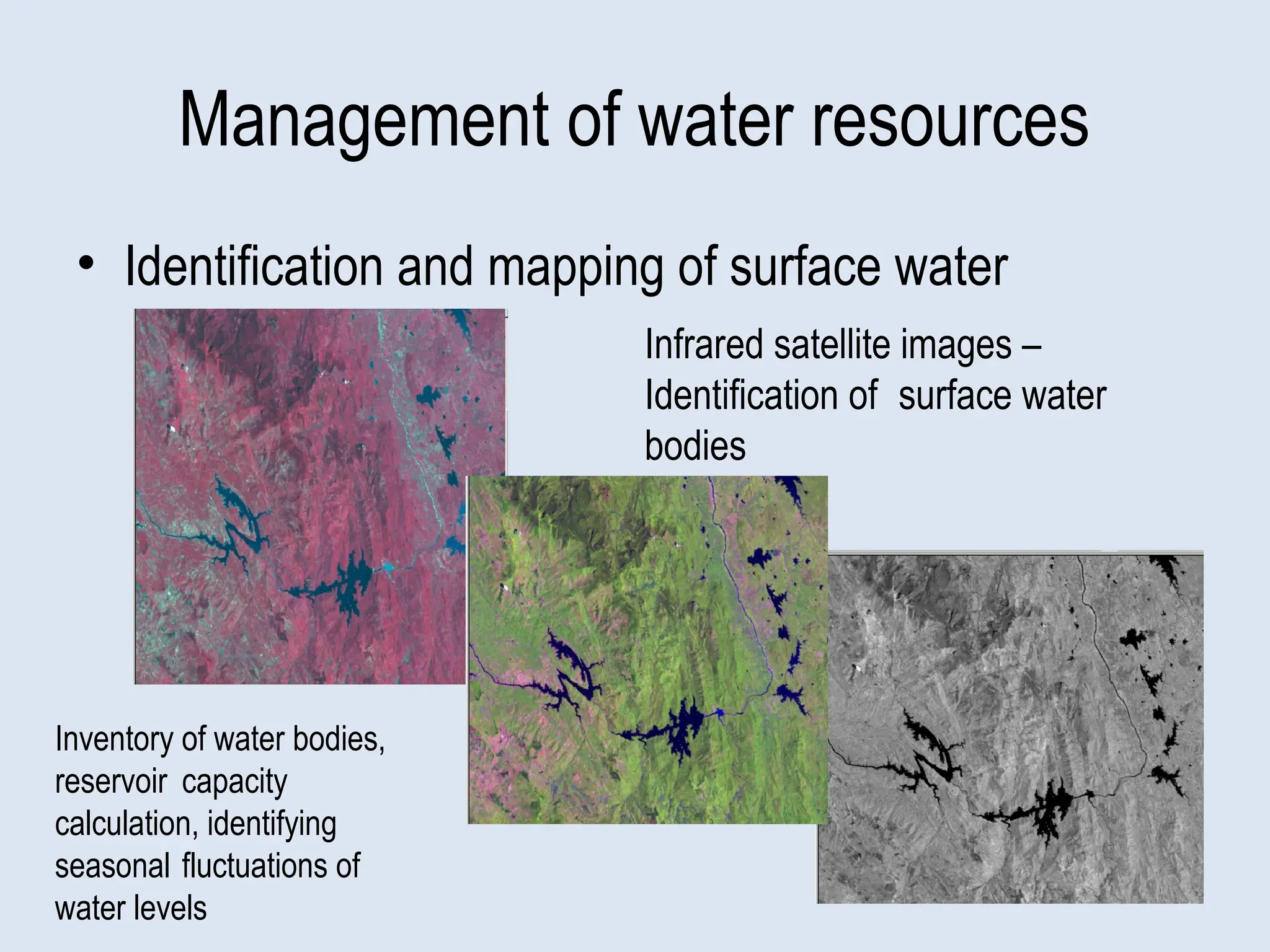 Management of water resources

• Identification and mapping of surface water

Infrared satellite images – Identification of surface water bodies

Inventory of water bodies, reservoir capacity calculation, identifying seasonal fluctuations of water levels